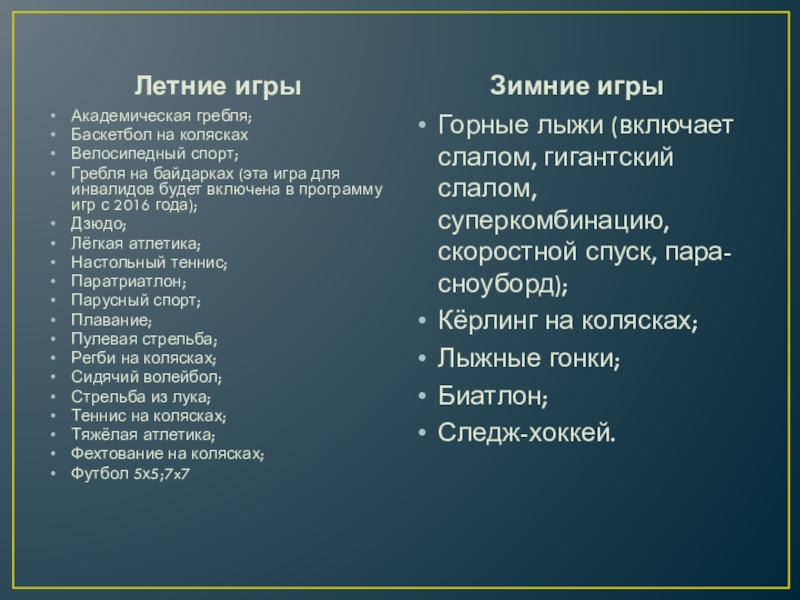 Летние игры

- Академическая гребля;
- Баскетбол на колясках
- Велосипедный спорт;
- Гребля на байдарках (эта игра для инвалидов будет включена в программу игр с 2016 года);
- Дзюдо;
- Лёгкая атлетика;
- Настольный теннис;
- Паратриатлон;
- Парусный спорт;
- Плавание;
- Пулевая стрельба;
- Регби на колясках;
- Сидячий волейбол;
- Стрельба из лука;
- Теннис на колясках;
- Тяжёлая атлетика;
- Фехтование на колясках;
- Футбол 5x5;7x7

Зимние игры

- Горные лыжи (включает слалом, гигантский слалом, суперкомбинацию, скоростной спуск, пара-сноуборд);
- Кёрлинг на колясках;
- Лыжные гонки;
- Биатлон;
- Следж-хоккей.